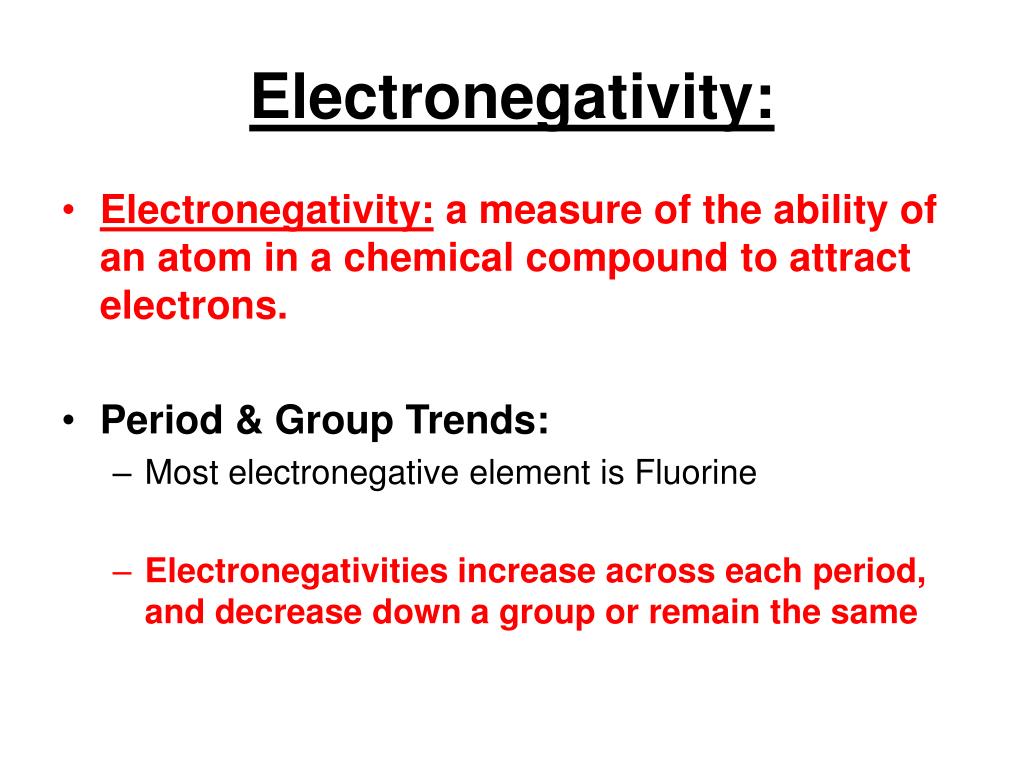 Electronegativity:

• Electronegativity: a measure of the ability of an atom in a chemical compound to attract electrons.

• Period & Group Trends:
– Most electronegative element is Fluorine

– Electronegativities increase across each period, and decrease down a group or remain the same